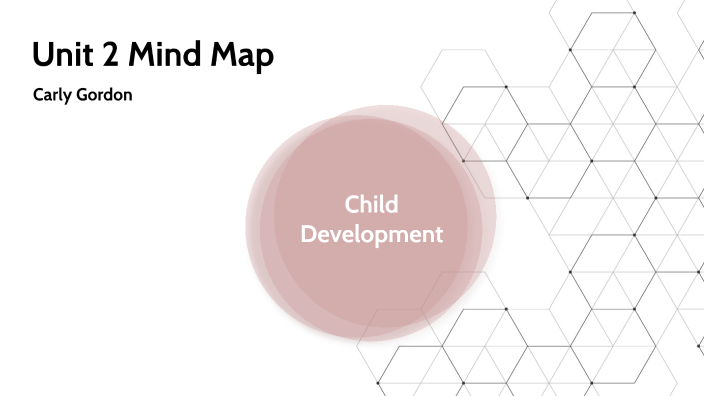 Unit 2 Mind Map

Carly Gordon

Child Development